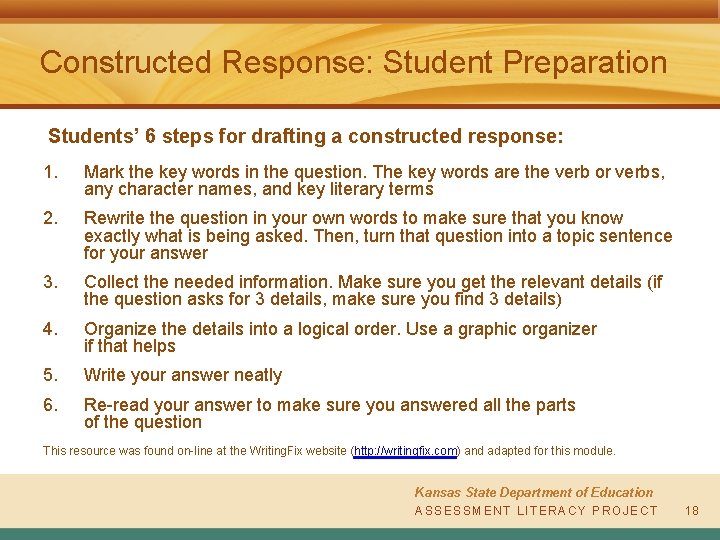 Constructed Response: Student Preparation

Students' 6 steps for drafting a constructed response:

1. Mark the key words in the question. The key words are the verb or verbs, any character names, and key literary terms

2. Rewrite the question in your own words to make sure that you know exactly what is being asked. Then, turn that question into a topic sentence for your answer

3. Collect the needed information. Make sure you get the relevant details (if the question asks for 3 details, make sure you find 3 details)

4. Organize the details into a logical order. Use a graphic organizer if that helps

5. Write your answer neatly

6. Re-read your answer to make sure you answered all the parts of the question

This resource was found on-line at the WritingFix website (http://writingfix.com) and adapted for this module.

Kansas State Department of Education
ASSESSMENT LITERACY PROJECT 18